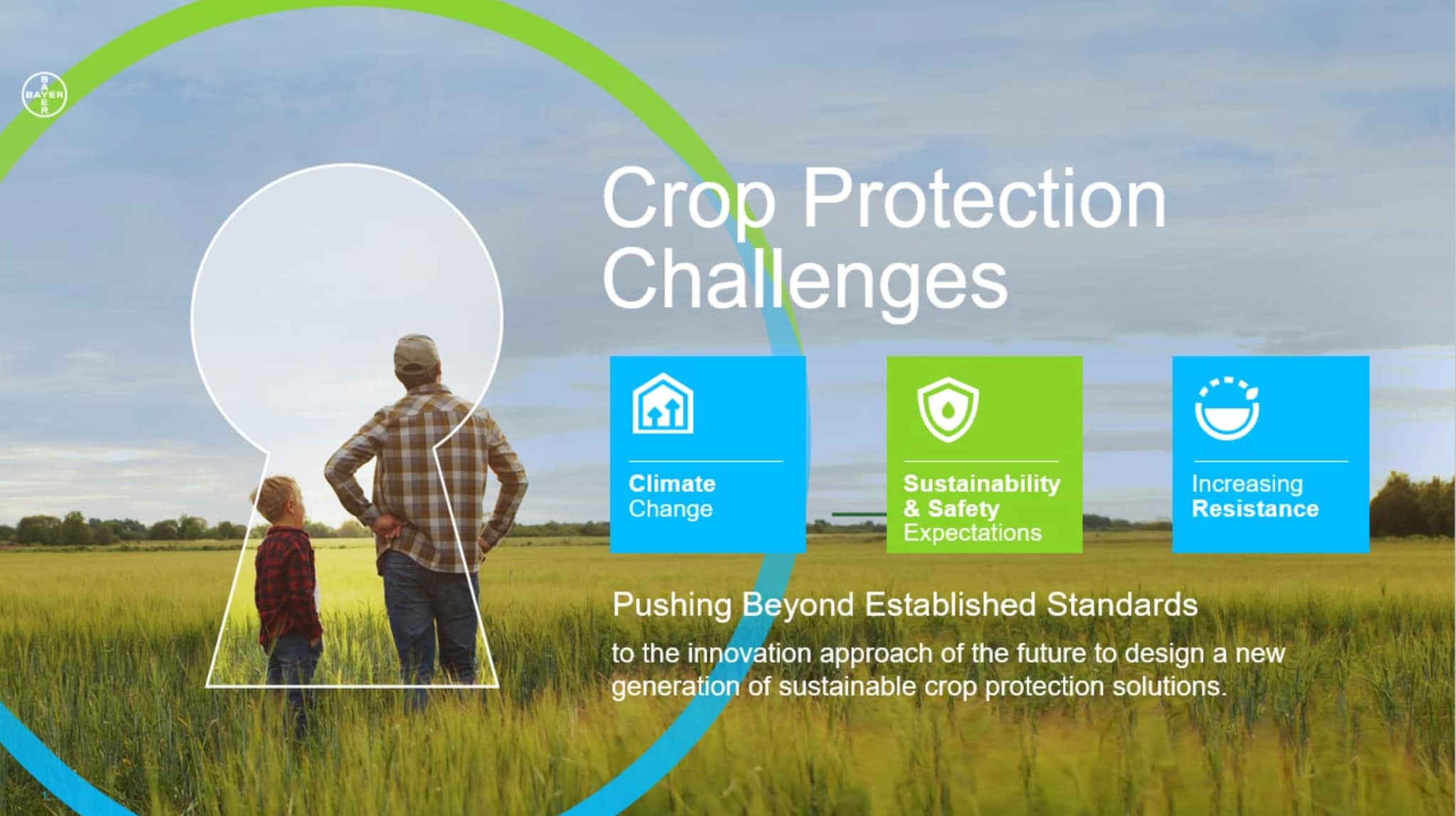 BAYER

Crop Protection Challenges

Climate Change

Sustainability & Safety Expectations

Increasing Resistance

Pushing Beyond Established Standards

to the innovation approach of the future to design a new generation of sustainable crop protection solutions.